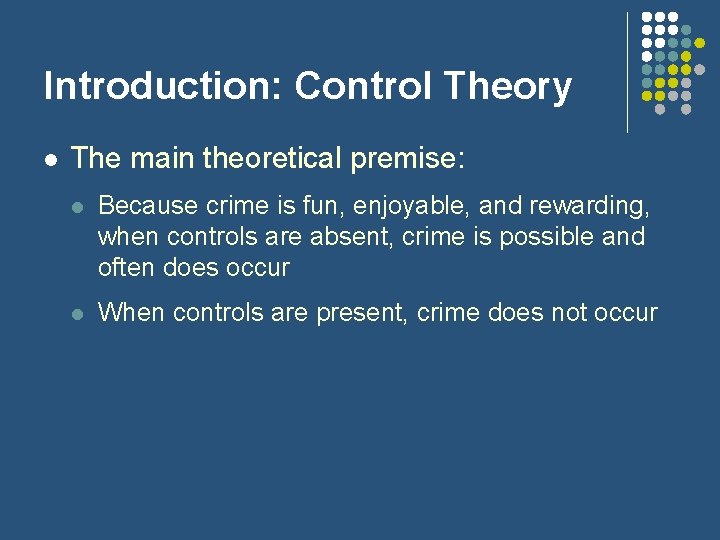 Introduction: Control Theory

- The main theoretical premise:
  - Because crime is fun, enjoyable, and rewarding, when controls are absent, crime is possible and often does occur
  - When controls are present, crime does not occur